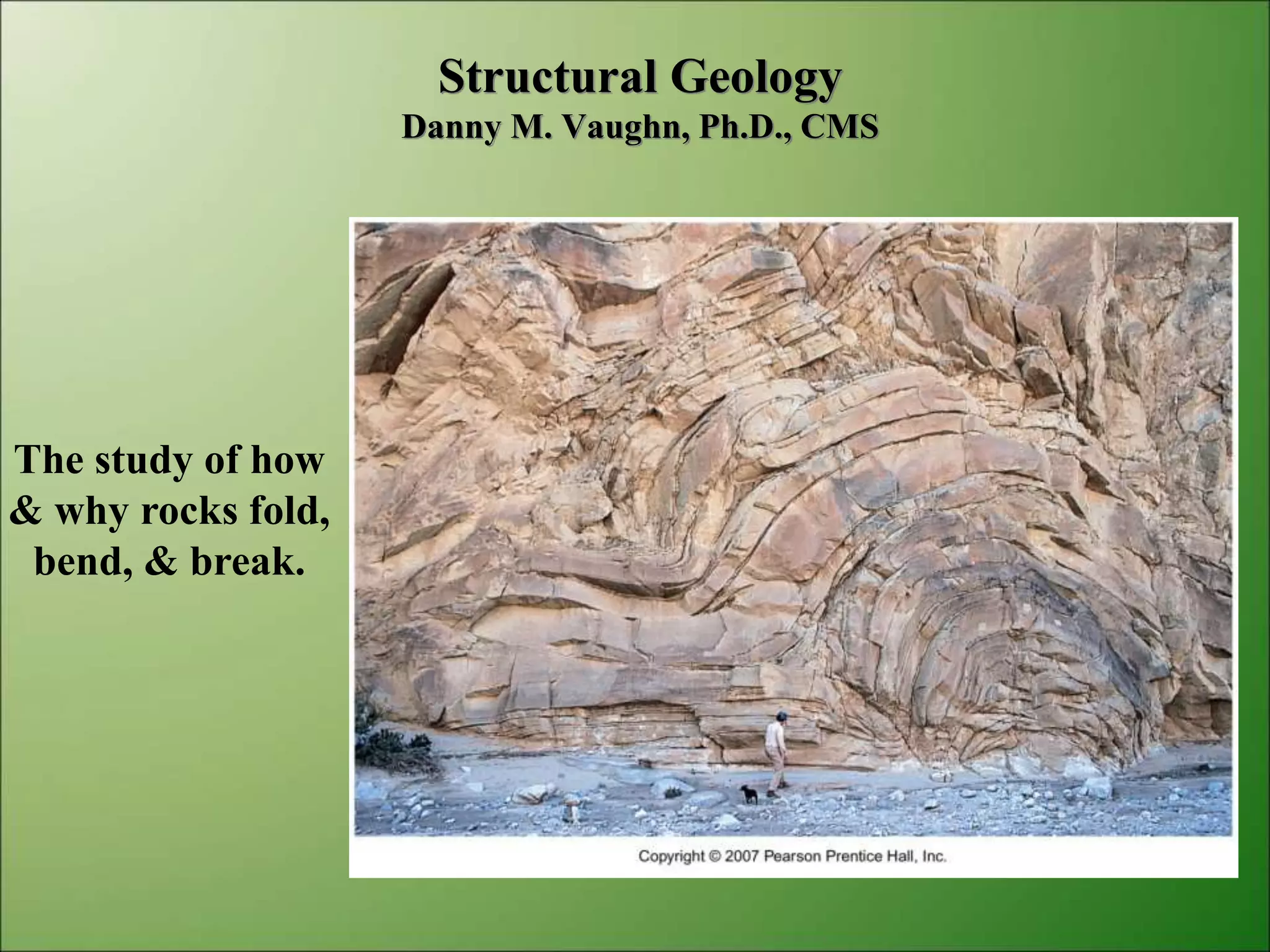 Structural Geology
Danny M. Vaughn, Ph.D., CMS

The study of how & why rocks fold, bend, & break.

Copyright © 2007 Pearson Prentice Hall, Inc.